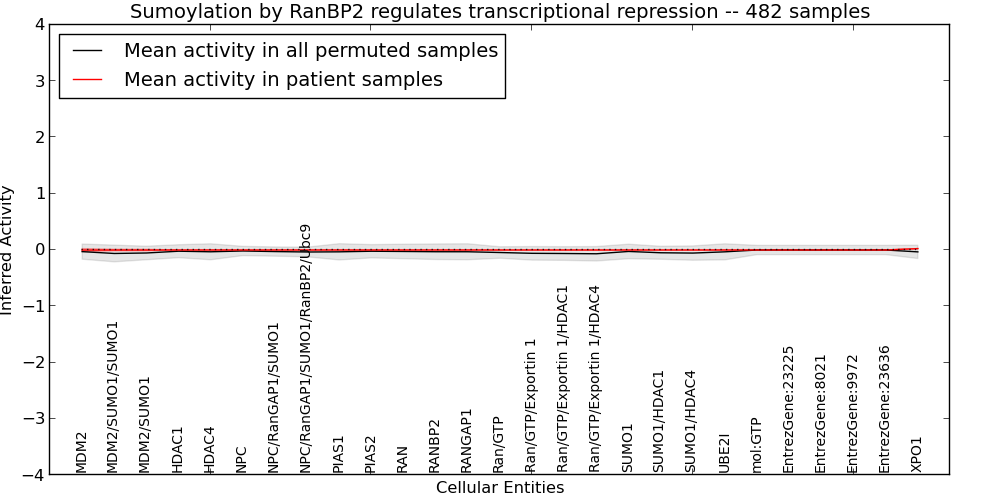 Sumoylation by RanBP2 regulates transcriptional repression -- 482 samples

Mean activity in all permuted samples
Mean activity in patient samples

Inferred Activity

4
3
2
1
0
−1
−2
−3
−4

MDM2
MDM2/SUMO1/SUMO1
MDM2/SUMO1
HDAC1
HDAC4
NPC
NPC/RanGAP1/SUMO1
NPC/RanGAP1/SUMO1/RanBP2/Ubc9
PIAS1
PIAS2
RAN
RANBP2
RANGAP1
Ran/GTP
Ran/GTP/Exportin 1
Ran/GTP/Exportin 1/HDAC1
Ran/GTP/Exportin 1/HDAC4
SUMO1
SUMO1/HDAC1
SUMO1/HDAC4
UBE2I
mol:GTP
EntrezGene:23225
EntrezGene:8021
EntrezGene:9972
EntrezGene:23636
XPO1

Cellular Entities